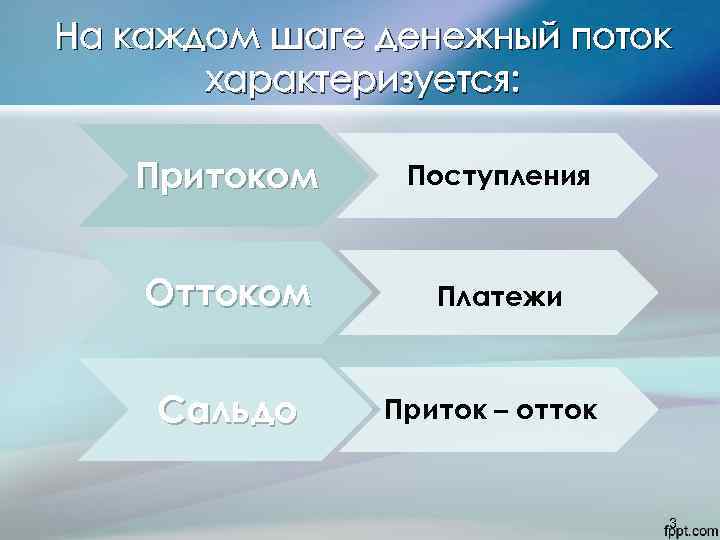 На каждом шаге денежный поток характеризуется:

Притоком

Поступления

Оттоком

Платежи

Сальдо

Приток – отток

3

fppt.com